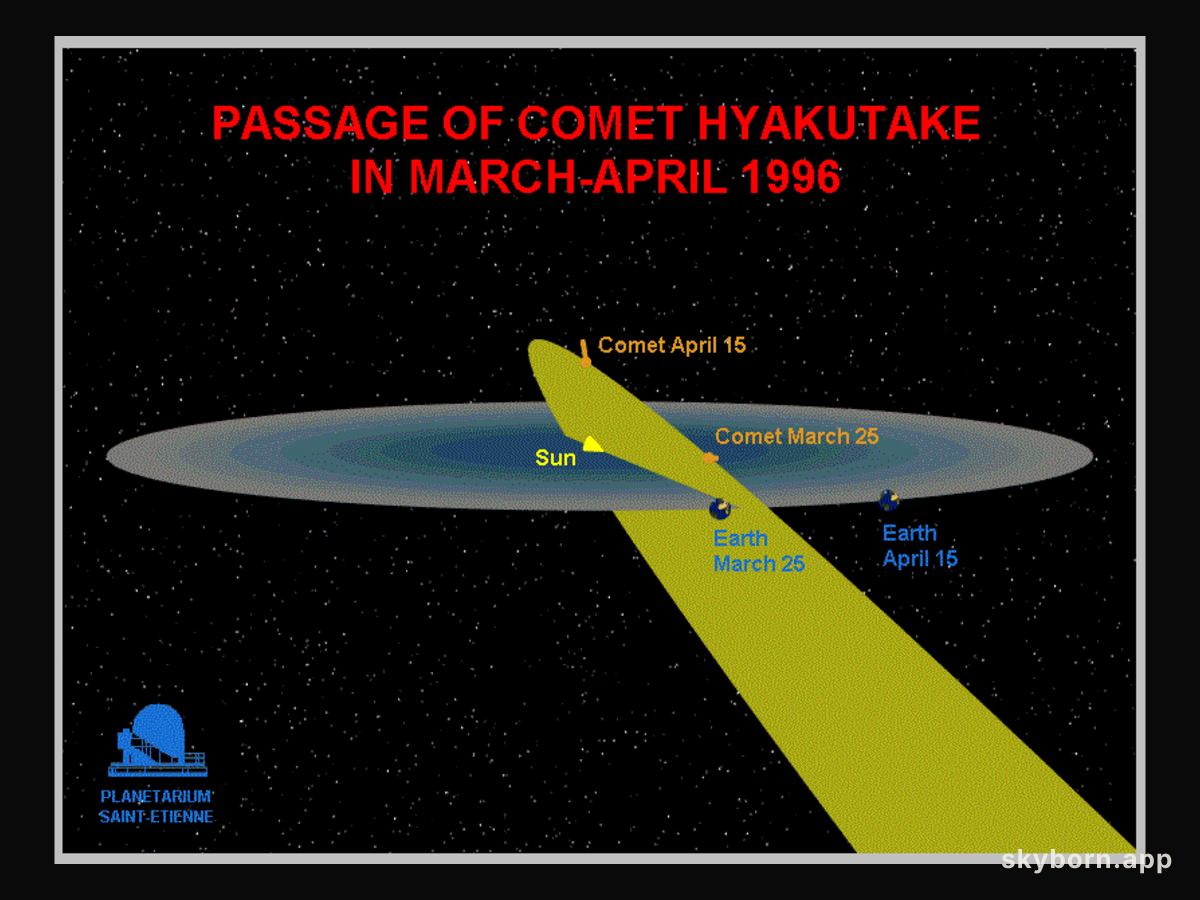 PASSAGE OF COMET HYAKUTAKE
IN MARCH-APRIL 1996

Comet April 15

Comet March 25

Sun

Earth
March 25

Earth
April 15

PLANETARIUM
SAINT-ETIENNE

skyborn.app